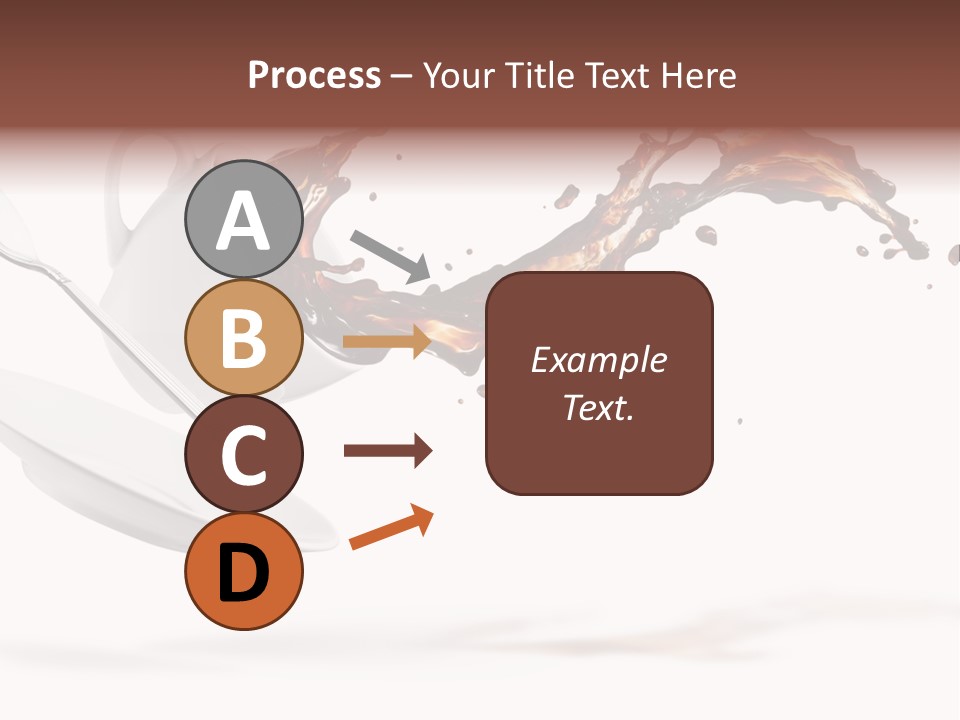 Process – Your Title Text Here

A

B

C

D

Example Text.